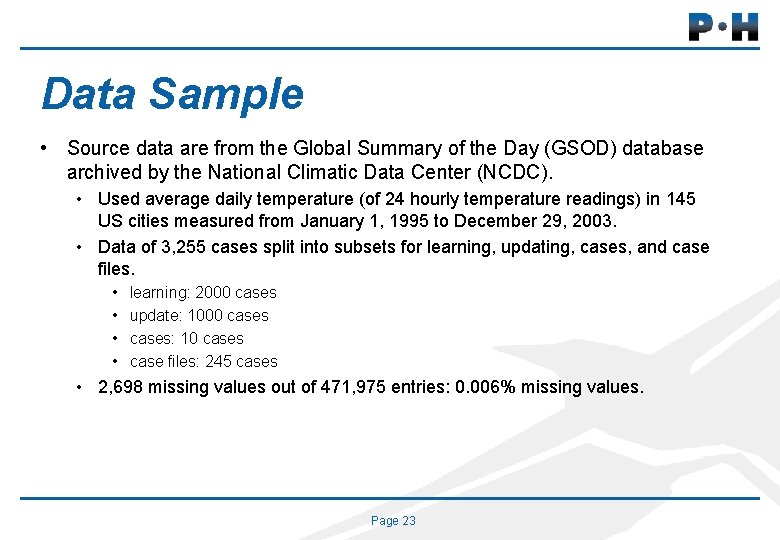 P•H

Data Sample

• Source data are from the Global Summary of the Day (GSOD) database archived by the National Climatic Data Center (NCDC).

• Used average daily temperature (of 24 hourly temperature readings) in 145 US cities measured from January 1, 1995 to December 29, 2003.

• Data of 3,255 cases split into subsets for learning, updating, cases, and case files.

• learning: 2000 cases
• update: 1000 cases
• cases: 10 cases
• case files: 245 cases

• 2,698 missing values out of 471,975 entries: 0.006% missing values.

Page 23